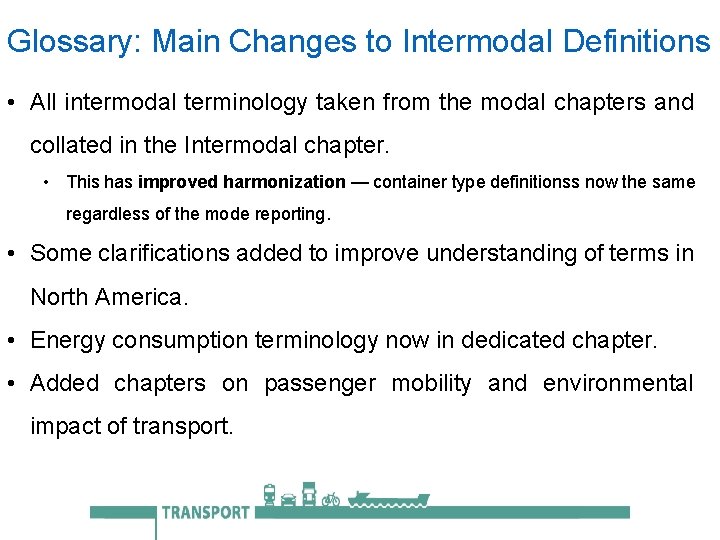 Glossary: Main Changes to Intermodal Definitions

• All intermodal terminology taken from the modal chapters and collated in the Intermodal chapter.

• This has **improved harmonization** — container type definitionss now the same regardless of the mode reporting.

• Some clarifications added to improve understanding of terms in North America.

• Energy consumption terminology now in dedicated chapter.

• Added chapters on passenger mobility and environmental impact of transport.

TRANSPORT